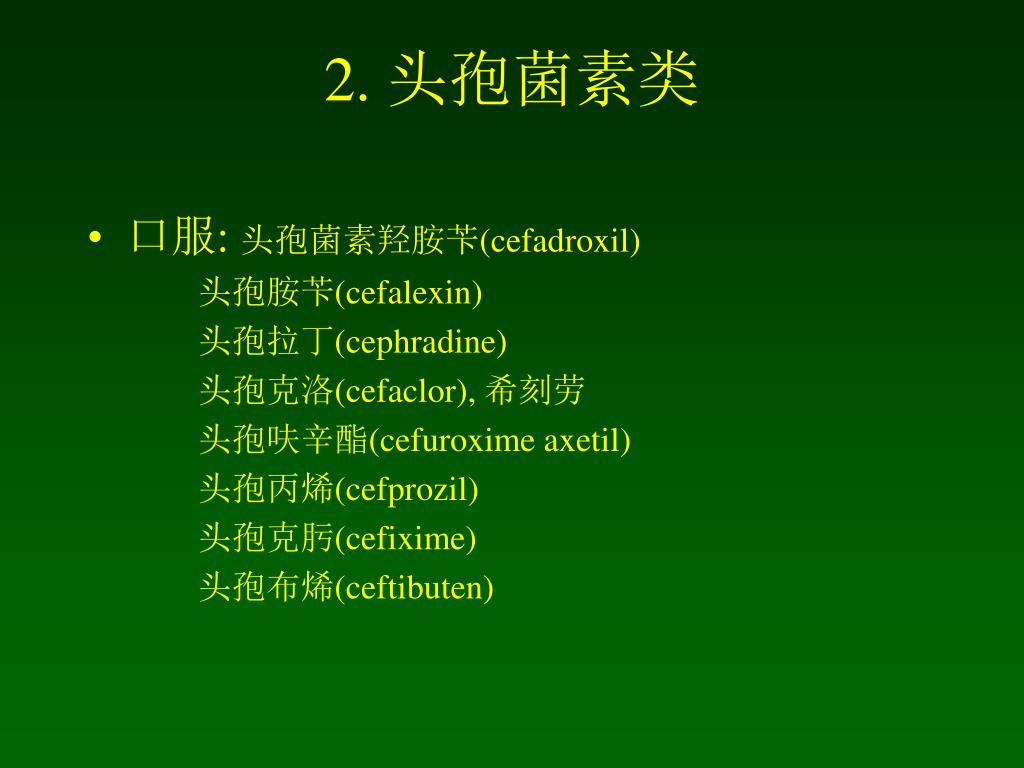 2. 头孢菌素类

• 口服: 头孢菌素羟胺苄(cefadroxil)
头孢胺苄(cefalexin)
头孢拉丁(cephradine)
头孢克洛(cefaclor), 希刻劳
头孢呋辛酯(cefuroxime axetil)
头孢丙烯(cefprozil)
头孢克肟(cefixime)
头孢布烯(ceftibuten)